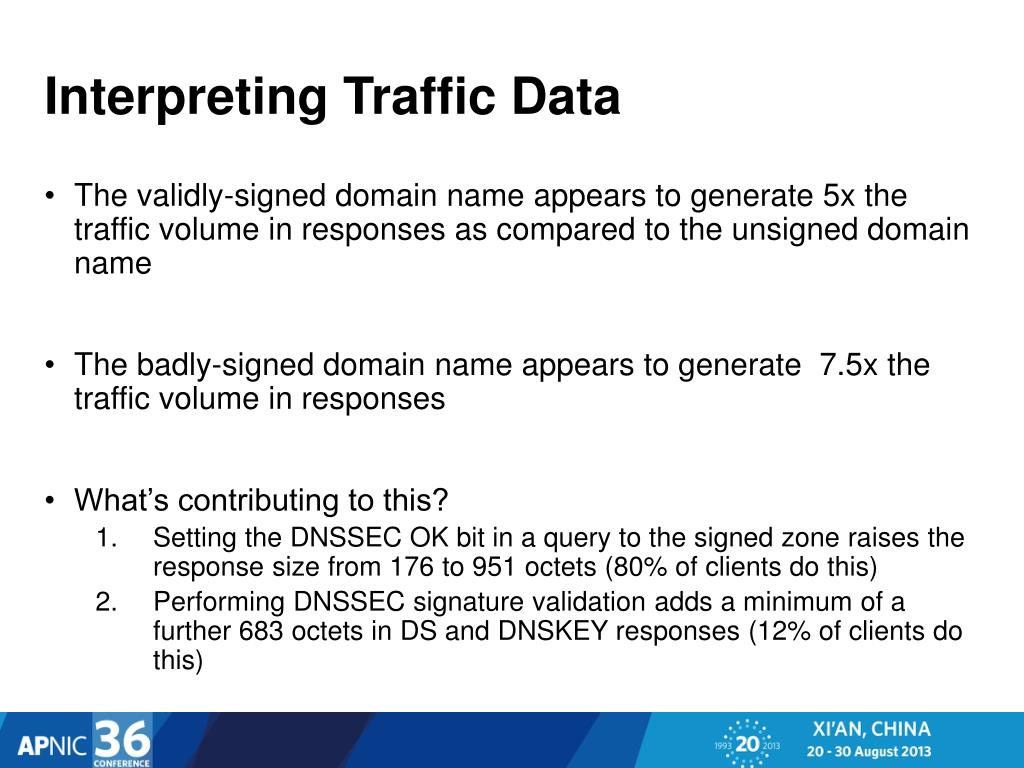 Interpreting Traffic Data

• The validly-signed domain name appears to generate 5x the traffic volume in responses as compared to the unsigned domain name

• The badly-signed domain name appears to generate 7.5x the traffic volume in responses

• What's contributing to this?
1. Setting the DNSSEC OK bit in a query to the signed zone raises the response size from 176 to 951 octets (80% of clients do this)
2. Performing DNSSEC signature validation adds a minimum of a further 683 octets in DS and DNSKEY responses (12% of clients do this)

APNIC 36 CONFERENCE

1993 20 2013

XI'AN, CHINA
20 - 30 August 2013